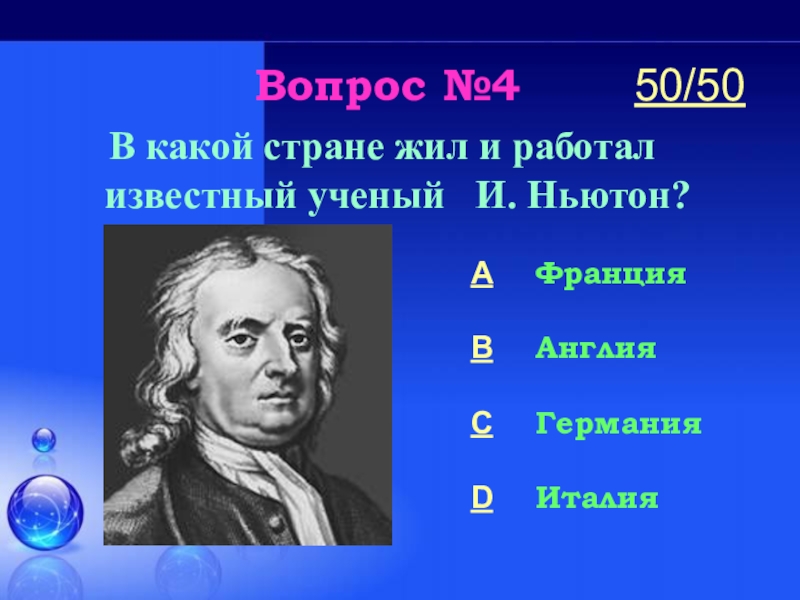 Вопрос №4 50/50

В какой стране жил и работал известный ученый И. Ньютон?

A Франция

B Англия

C Германия

D Италия